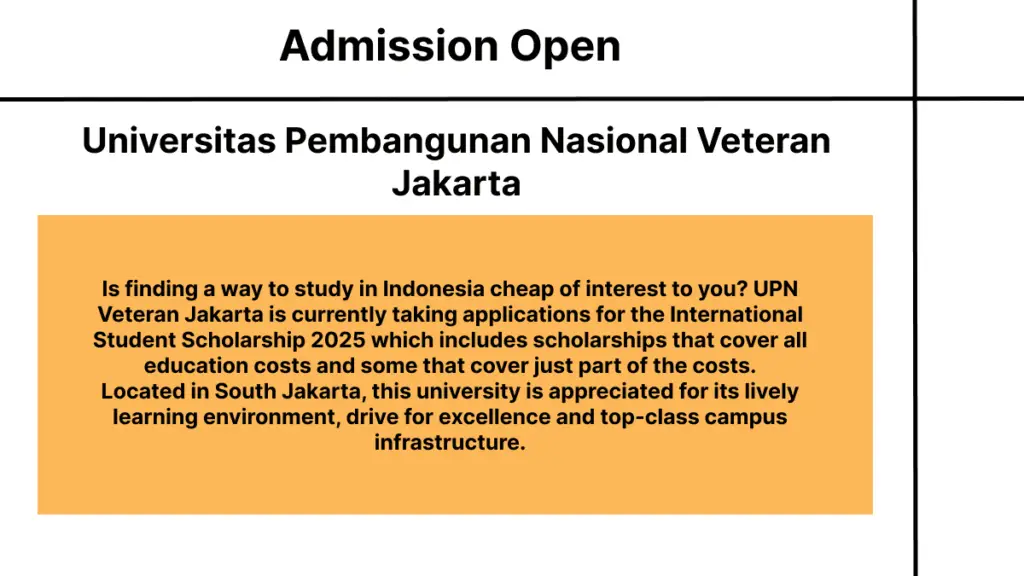 Admission Open

Universitas Pembangunan Nasional Veteran Jakarta

Is finding a way to study in Indonesia cheap of interest to you? UPN Veteran Jakarta is currently taking applications for the International Student Scholarship 2025 which includes scholarships that cover all education costs and some that cover just part of the costs. Located in South Jakarta, this university is appreciated for its lively learning environment, drive for excellence and top-class campus infrastructure.